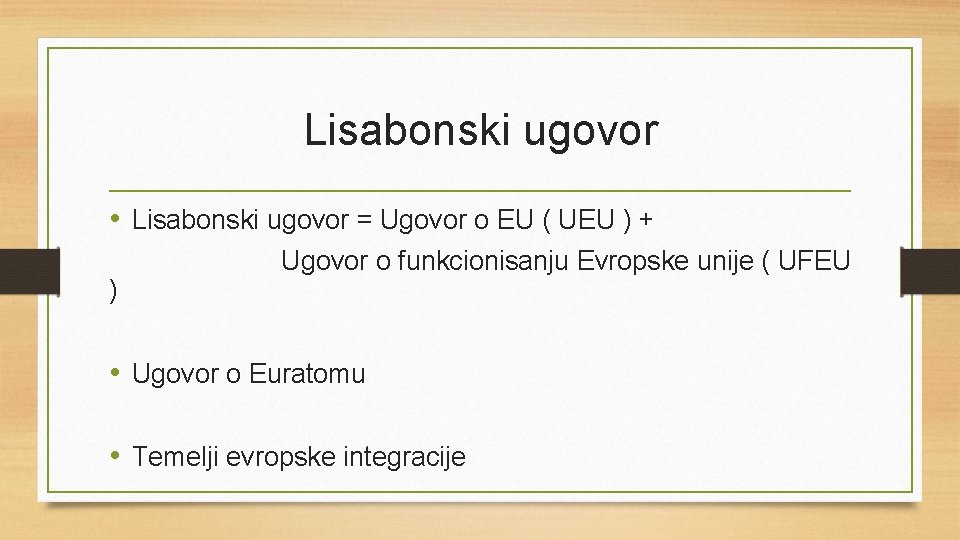 Lisabonski ugovor

• Lisabonski ugovor = Ugovor o EU ( UEU ) +
Ugovor o funkcionisanju Evropske unije ( UFEU )

• Ugovor o Euratomu

• Temelji evropske integracije